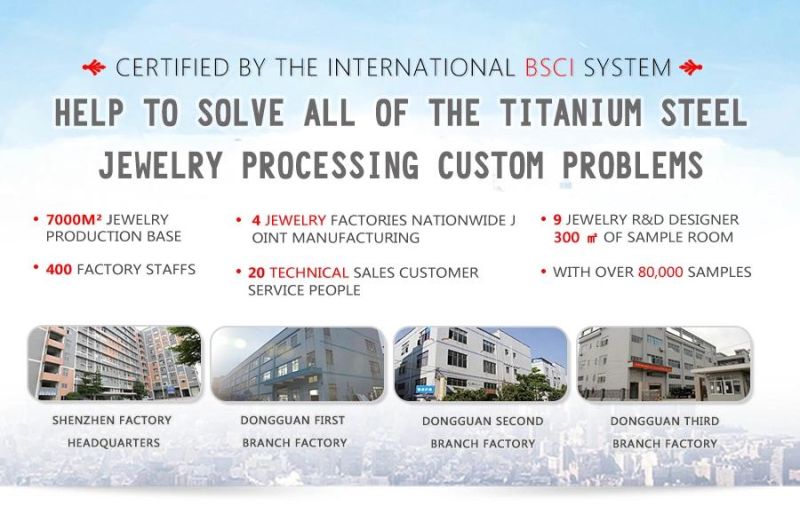 CERTIFIED BY THE INTERNATIONAL BSCI SYSTEM

HELP TO SOLVE ALL OF THE TITANIUM STEEL JEWELRY PROCESSING CUSTOM PROBLEMS

• 7000M² JEWELRY PRODUCTION BASE

• 400 FACTORY STAFFS

• 4 JEWELRY FACTORIES NATIONWIDE J OINT MANUFACTURING

• 20 TECHNICAL SALES CUSTOMER SERVICE PEOPLE

• 9 JEWELRY R&D DESIGNER 300 ㎡ OF SAMPLE ROOM

• WITH OVER 80,000 SAMPLES

SHENZHEN FACTORY HEADQUARTERS

DONGGUAN FIRST BRANCH FACTORY

DONGGUAN SECOND BRANCH FACTORY

DONGGUAN THIRD BRANCH FACTORY